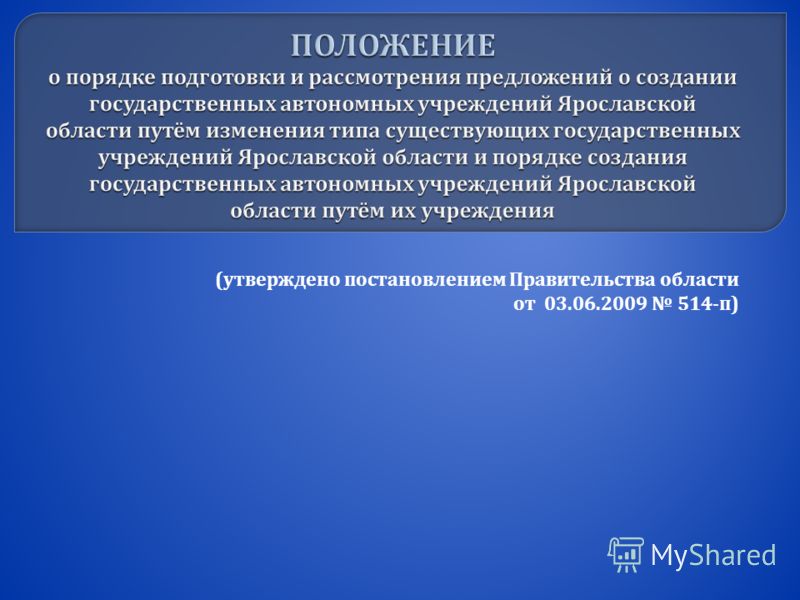 ПОЛОЖЕНИЕ
о порядке подготовки и рассмотрения предложений о создании государственных автономных учреждений Ярославской области путём изменения типа существующих государственных учреждений Ярославской области и порядке создания государственных автономных учреждений Ярославской области путём их учреждения

(утверждено постановлением Правительства области от 03.06.2009 № 514-п)

MyShared